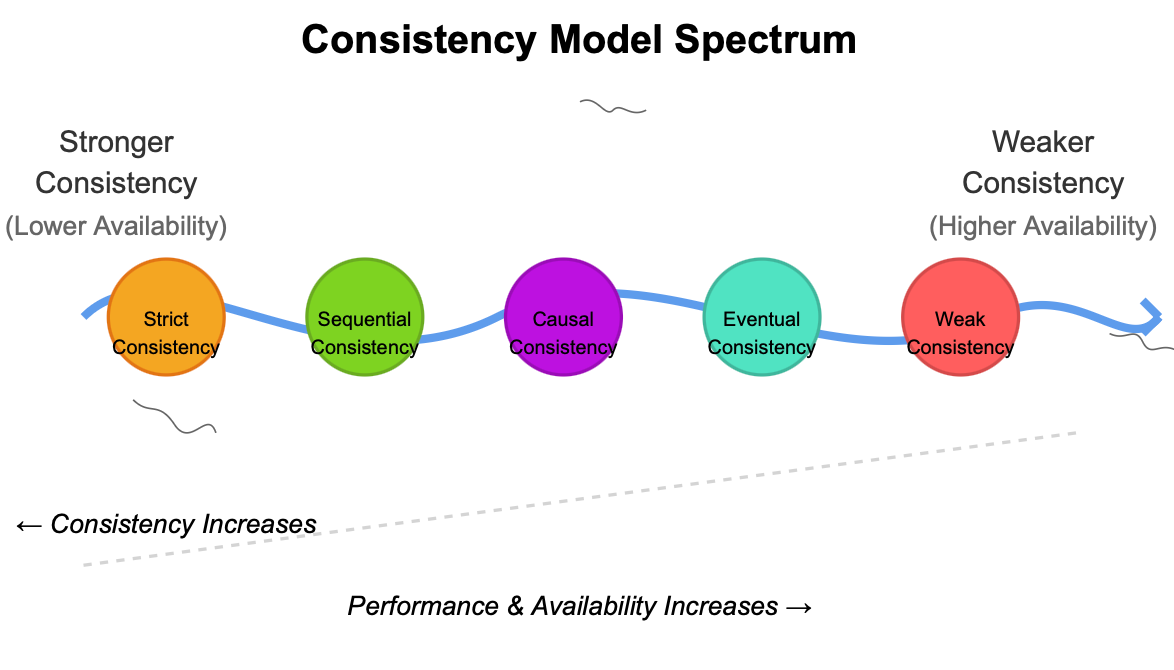 Consistency Model Spectrum

Stronger Consistency
(Lower Availability)

Weaker Consistency
(Higher Availability)

Strict Consistency

Sequential Consistency

Causal Consistency

Eventual Consistency

Weak Consistency

← Consistency Increases

Performance & Availability Increases →